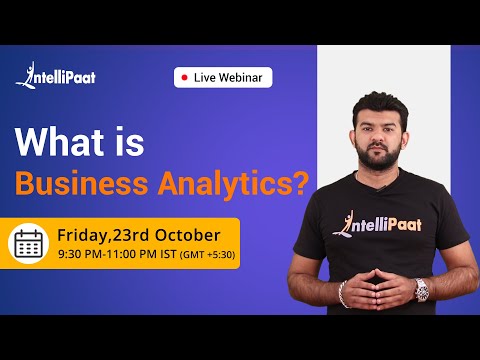 IntelliPaat

Live Webinar

What is Business Analytics?

Friday,23rd October
9:30 PM-11:00 PM IST (GMT +5:30)

IntelliPaat